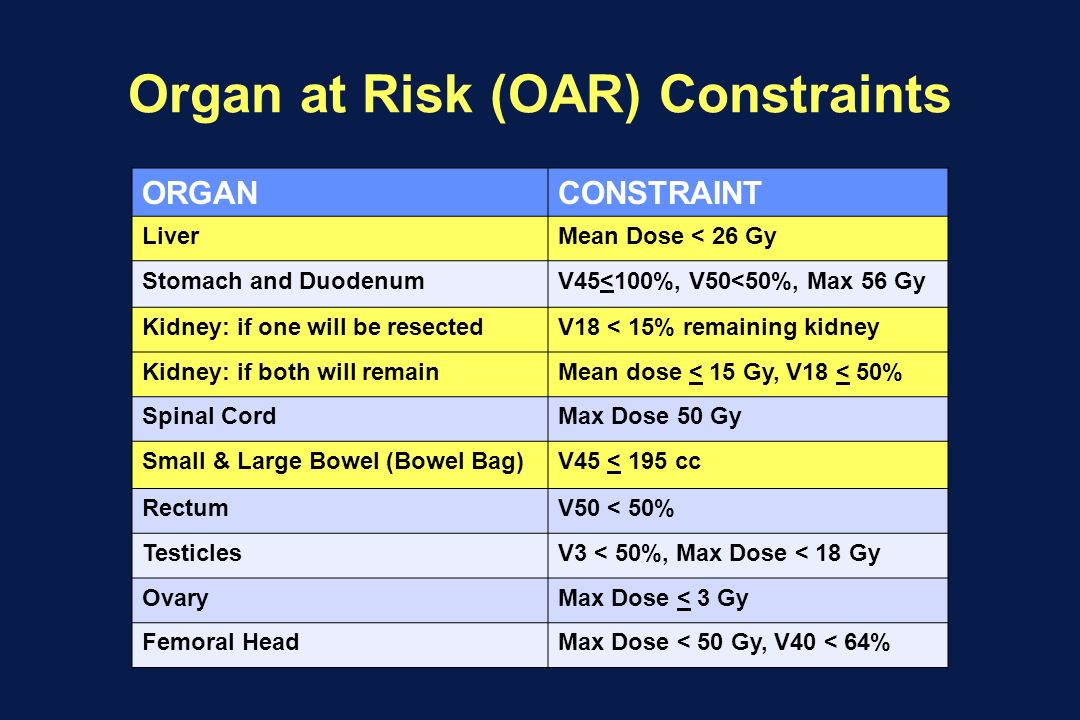 Organ at Risk (OAR) Constraints

| ORGAN | CONSTRAINT |
|---|---|
| Liver | Mean Dose < 26 Gy |
| Stomach and Duodenum | V45$\leq$100%, V50<50%, Max 56 Gy |
| Kidney: if one will be resected | V18 < 15% remaining kidney |
| Kidney: if both will remain | Mean dose $\leq$ 15 Gy, V18 $\leq$ 50% |
| Spinal Cord | Max Dose 50 Gy |
| Small & Large Bowel (Bowel Bag) | V45 $\leq$ 195 cc |
| Rectum | V50 < 50% |
| Testicles | V3 < 50%, Max Dose < 18 Gy |
| Ovary | Max Dose $\leq$ 3 Gy |
| Femoral Head | Max Dose < 50 Gy, V40 < 64% |